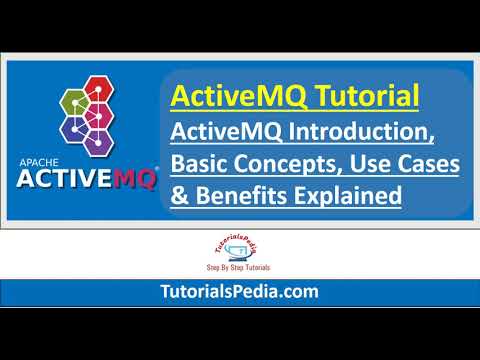 APACHE
ACTIVEMQ

ActiveMQ Tutorial

ActiveMQ Introduction, Basic Concepts, Use Cases & Benefits Explained

TutorialsPedia
Step By Step Tutorials

TutorialsPedia.com